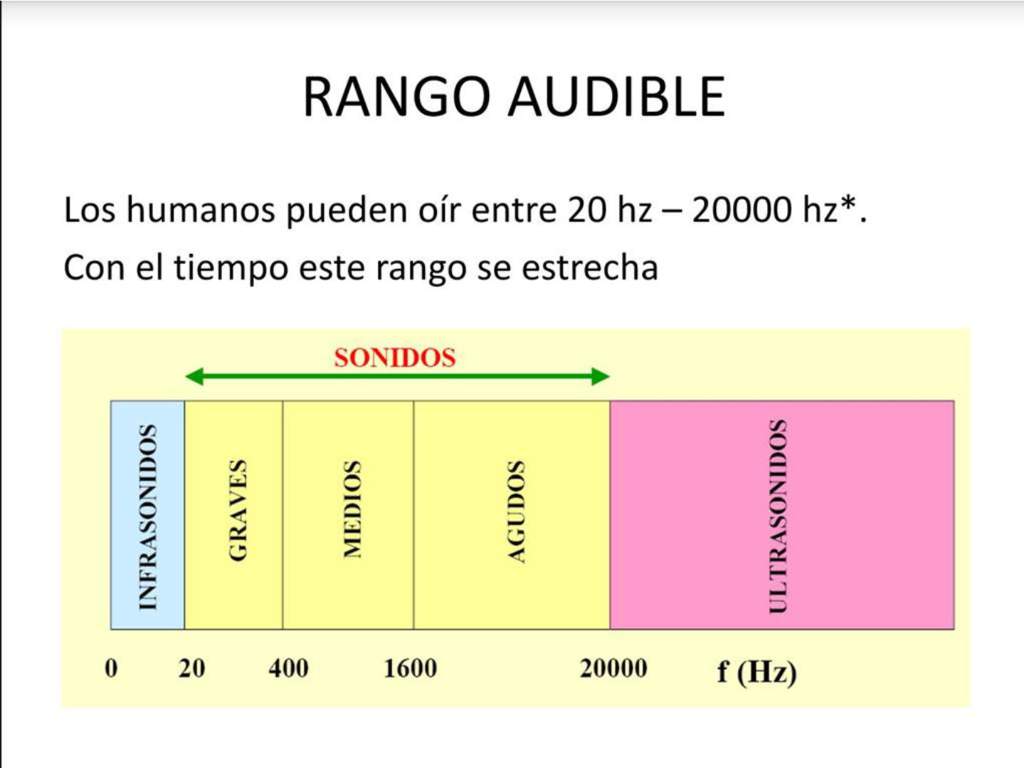 RANGO AUDIBLE

Los humanos pueden oír entre 20 hz – 20000 hz*.

Con el tiempo este rango se estrecha

SONIDOS

INFRASONIDOS

GRAVES

MEDIOS

AGUDOS

ULTRASONIDOS

0 20 400 1600 20000 f (Hz)